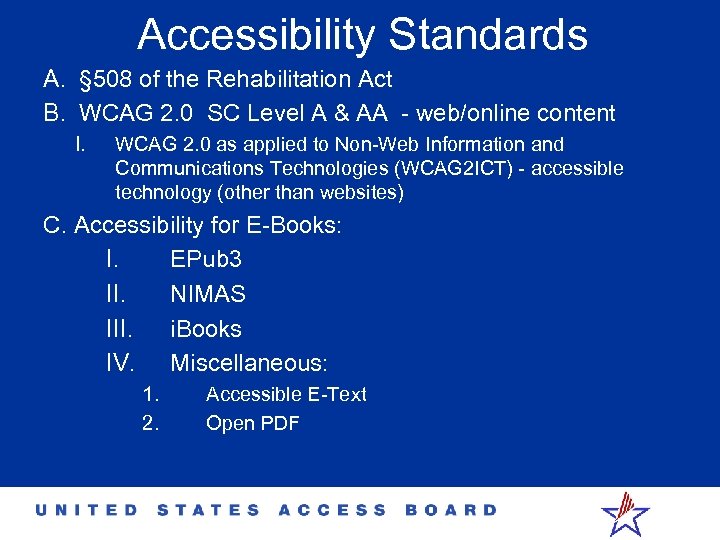 Accessibility Standards

A. §508 of the Rehabilitation Act

B. WCAG 2.0 SC Level A & AA - web/online content

I. WCAG 2.0 as applied to Non-Web Information and Communications Technologies (WCAG2ICT) - accessible technology (other than websites)

C. Accessibility for E-Books:

I. EPub3

II. NIMAS

III. iBooks

IV. Miscellaneous:

1. Accessible E-Text

2. Open PDF

UNITED STATES ACCESS BOARD